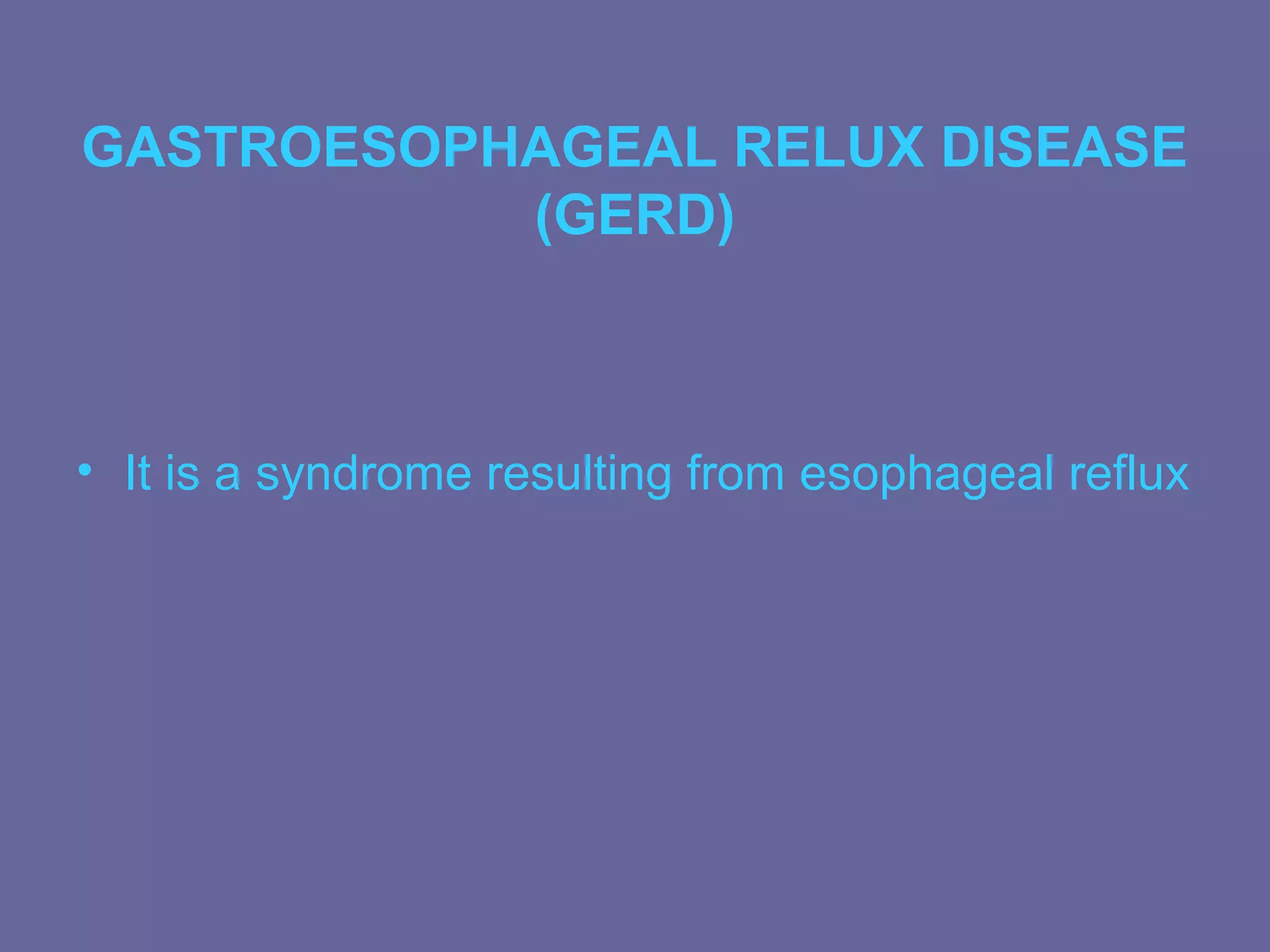 GASTROESOPHAGEAL RELUX DISEASE (GERD)

• It is a syndrome resulting from esophageal reflux